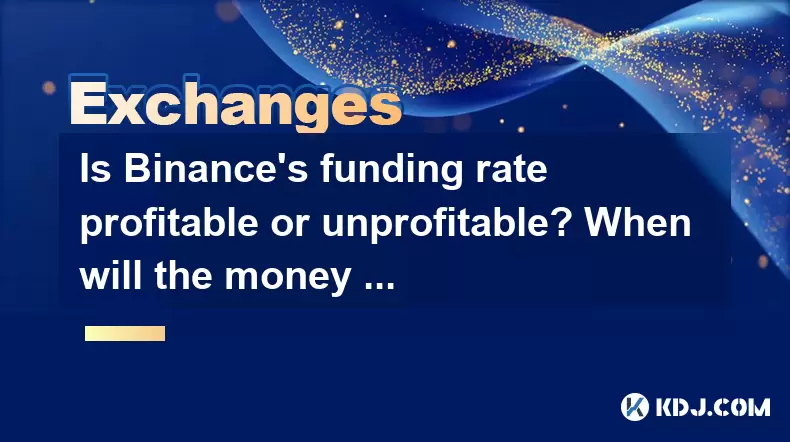 Exchanges

Is Binance's funding rate profitable or unprofitable? When will the money ...

KDJ.COM